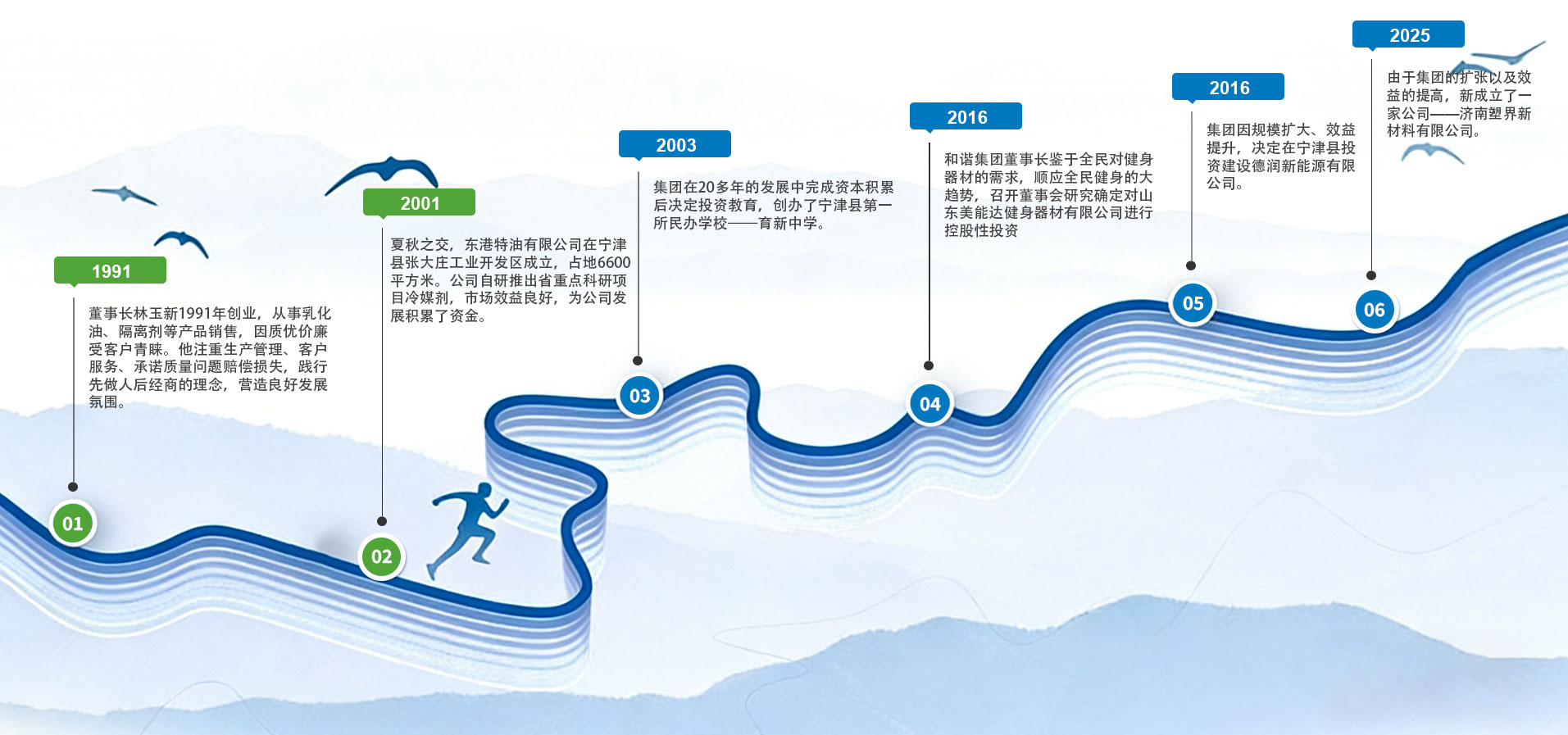 1991

董事长林玉新1991年创业，从事乳化油、隔离剂等产品销售，因质优价廉受客户青睐。他注重生产管理、客户服务、承诺质量问题赔偿损失，践行先做人后经商的理念，营造良好发展氛围。

01

2001

夏秋之交，东港特油有限公司在宁津县张大庄工业开发区成立，占地6600平方米。公司自研推出省重点科研项目冷媒剂，市场效益良好，为公司发展积累了资金。

02

2003

集团在20多年的发展中完成资本积累后决定投资教育，创办了宁津县第一所民办学校——育新中学。

03

2016

和谐集团董事长鉴于全民对健身器材的需求，顺应全民健身的大趋势，召开董事会研究确定对山东美能达健身器材有限公司进行控股性投资

04

2016

集团因规模扩大、效益提升，决定在宁津县投资建设德润新能源有限公司。

05

2025

由于集团的扩张以及效益的提高，新成立了一家公司——济南塑界新材料有限公司。

06